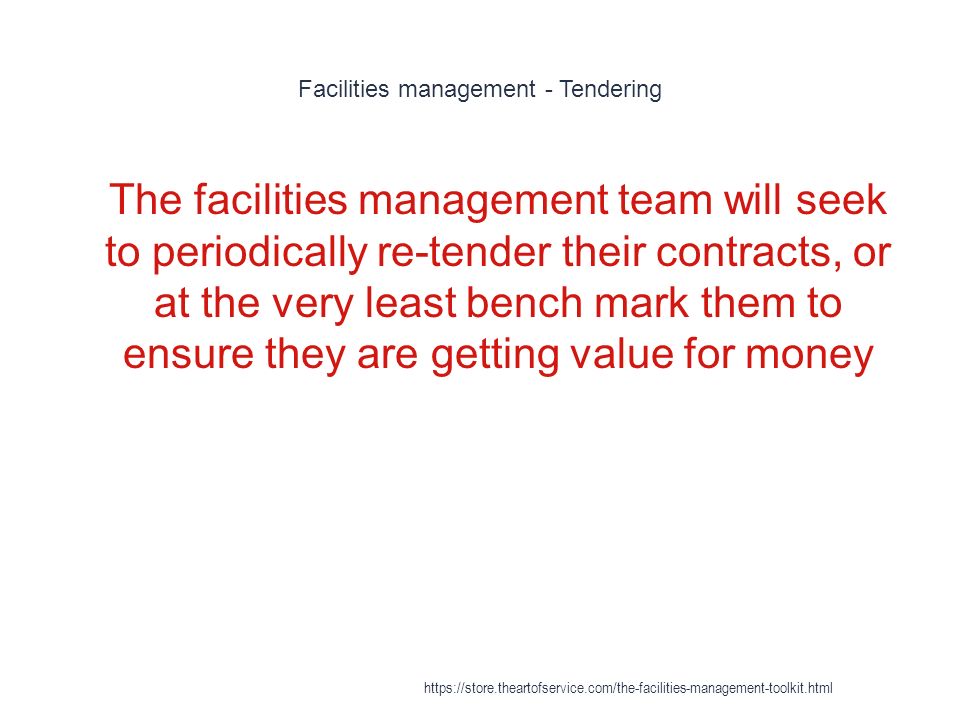 Facilities management - Tendering

The facilities management team will seek to periodically re-tender their contracts, or at the very least bench mark them to ensure they are getting value for money

https://store.theartofservice.com/the-facilities-management-toolkit.html